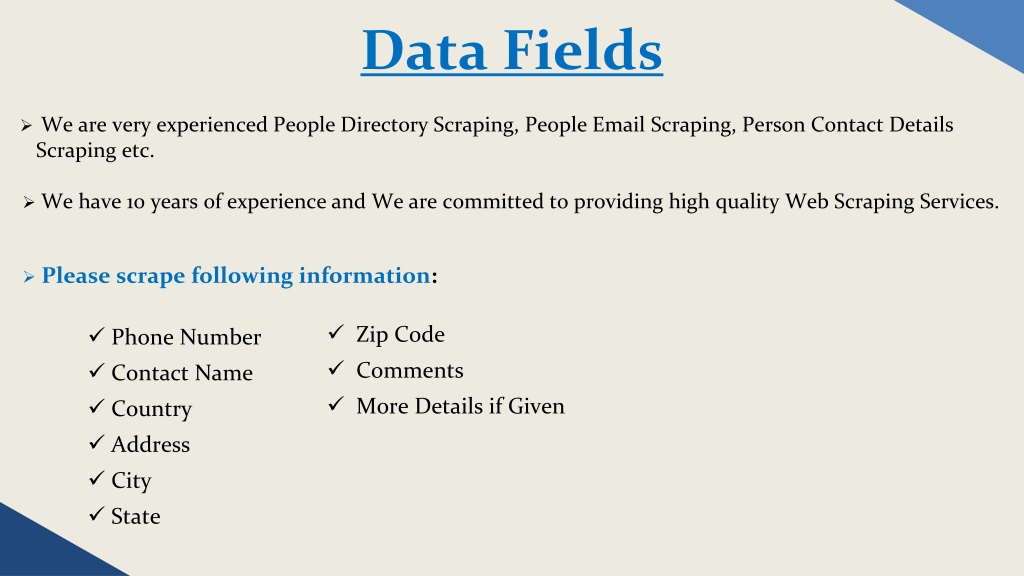 Data Fields

➢ We are very experienced People Directory Scraping, People Email Scraping, Person Contact Details Scraping etc.

➢ We have 10 years of experience and We are committed to providing high quality Web Scraping Services.

➢ Please scrape following information:

✓ Phone Number
✓ Contact Name
✓ Country
✓ Address
✓ City
✓ State

✓ Zip Code
✓ Comments
✓ More Details if Given